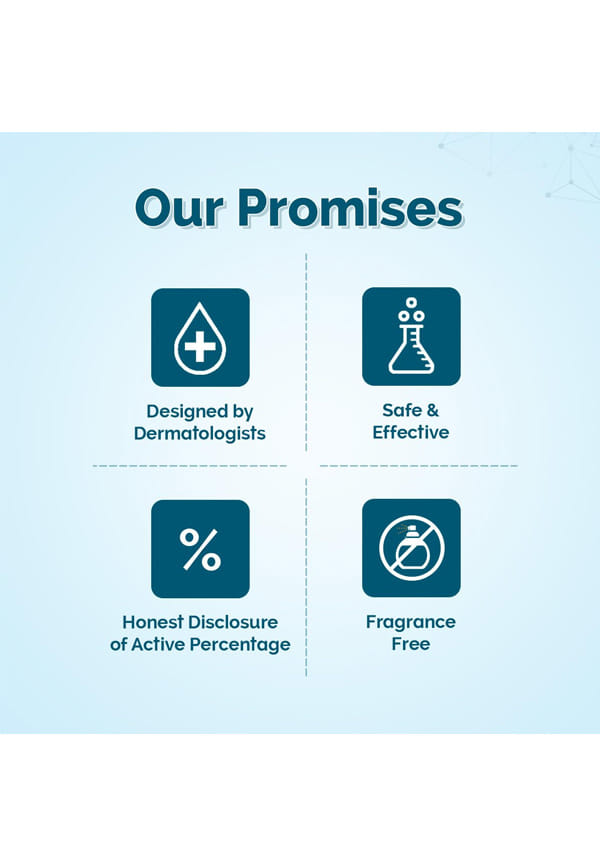 Our Promises

Designed by Dermatologists

Safe & Effective

%

Honest Disclosure of Active Percentage

Fragrance Free